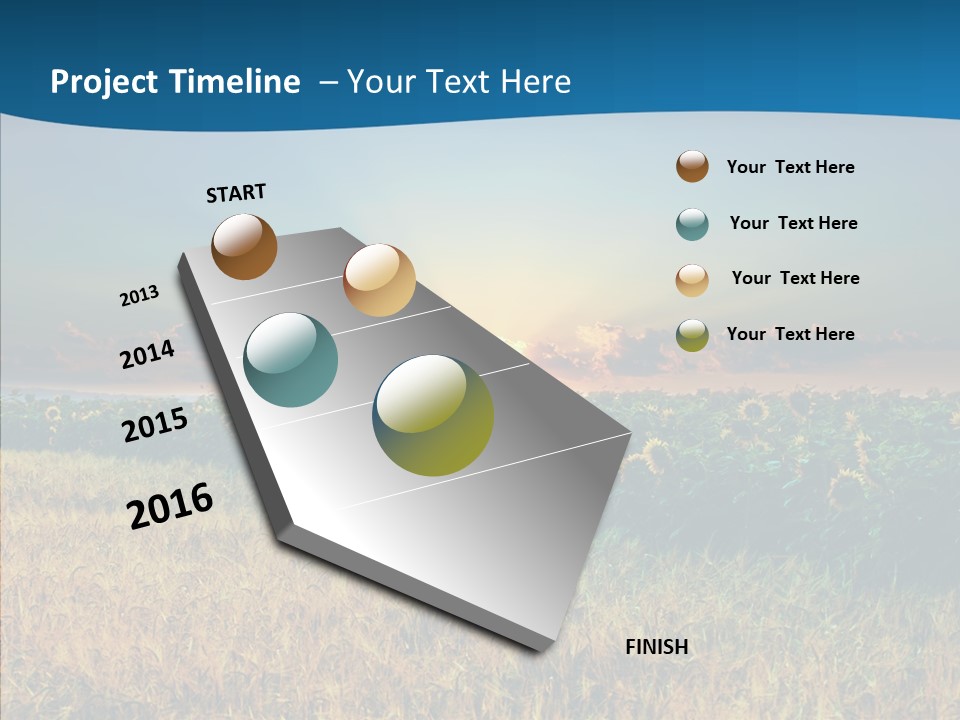 Project Timeline – Your Text Here

START

2013

2014

2015

2016

FINISH

Your Text Here

Your Text Here

Your Text Here

Your Text Here